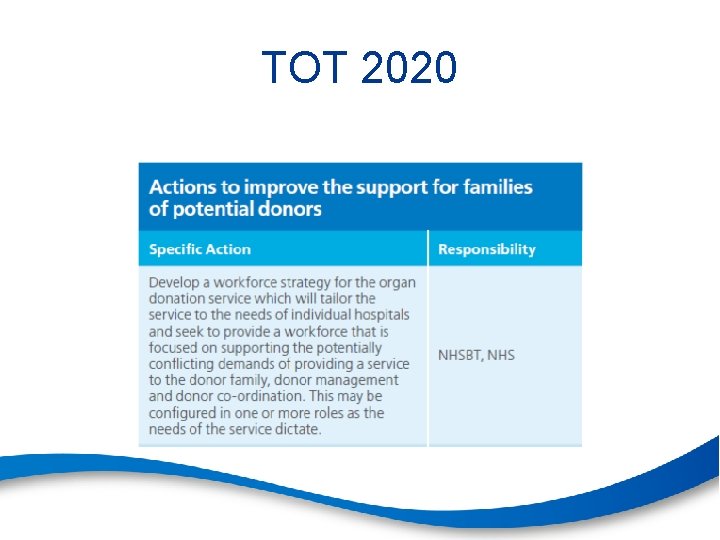 TOT 2020

Actions to improve the support for families of potential donors

| Specific Action | Responsibility |
|---|---|
| Develop a workforce strategy for the organ donation service which will tailor the service to the needs of individual hospitals and seek to provide a workforce that is focused on supporting the potentially conflicting demands of providing a service to the donor family, donor management and donor co-ordination. This may be configured in one or more roles as the needs of the service dictate. | NHSBT, NHS |